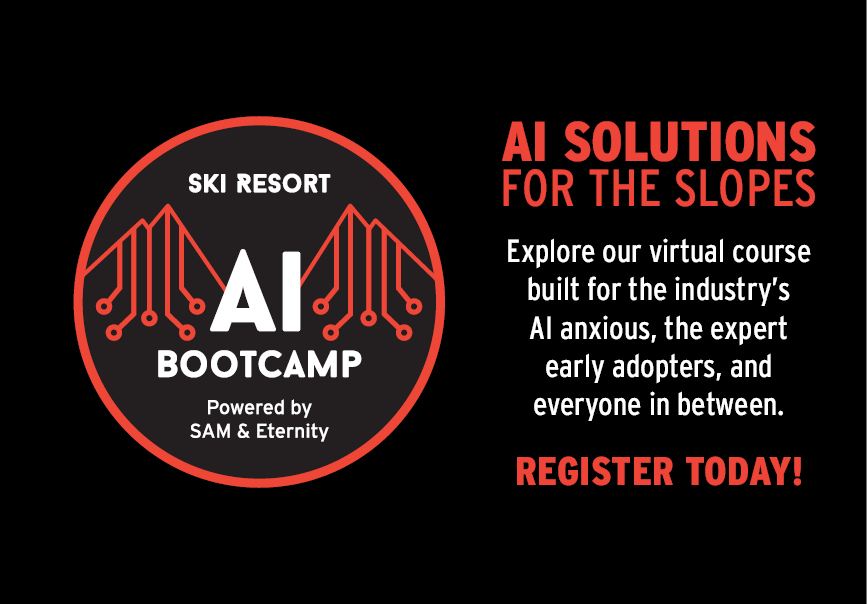 SKI RESORT

AI

BOOTCAMP

Powered by
SAM & Eternity

AI SOLUTIONS
FOR THE SLOPES

Explore our virtual course built for the industry's AI anxious, the expert early adopters, and everyone in between.

REGISTER TODAY!